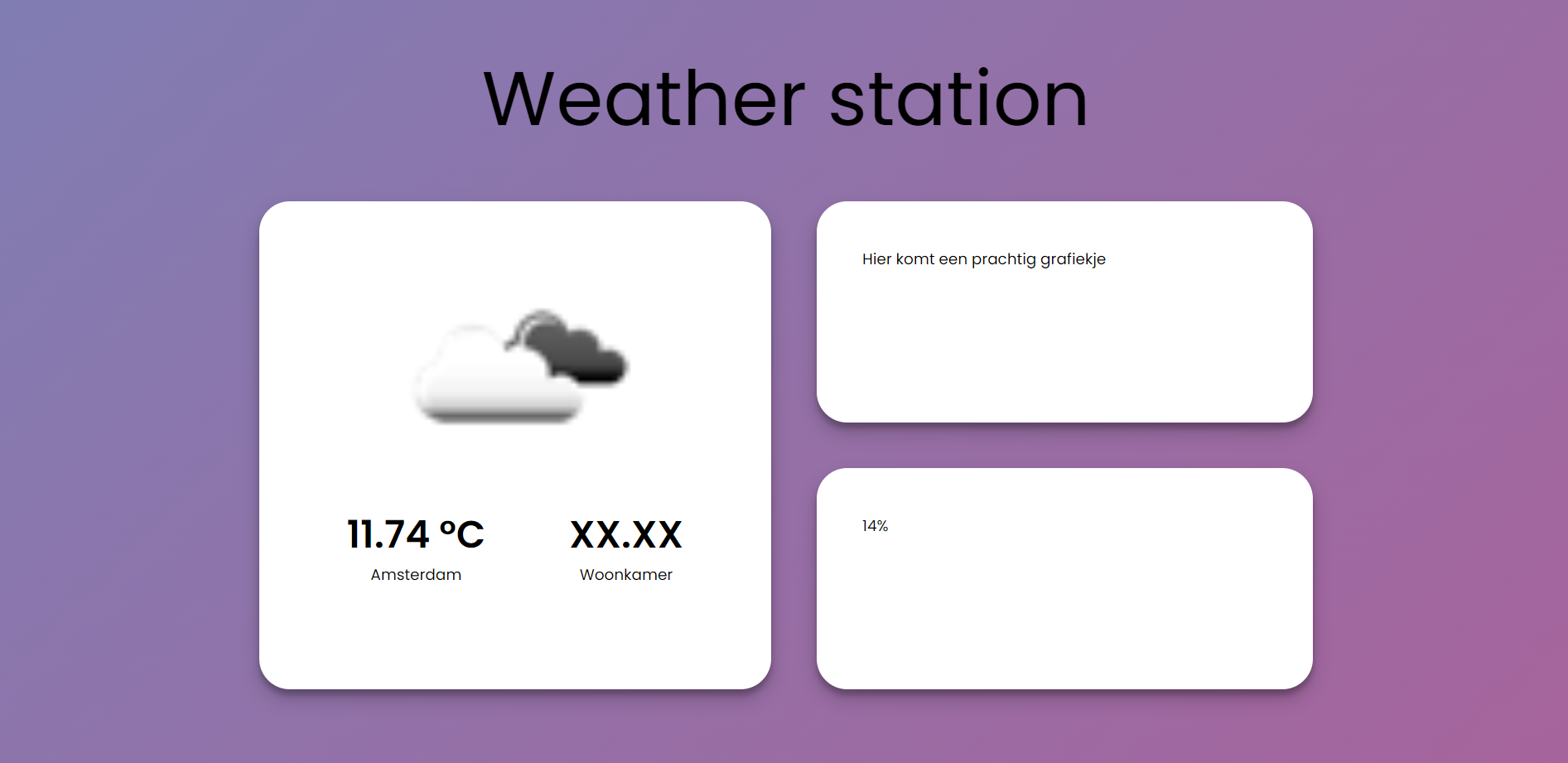 Weather station

11.74 °C
Amsterdam

XX.XX
Woonkamer

Hier komt een prachtig grafiekje

14%